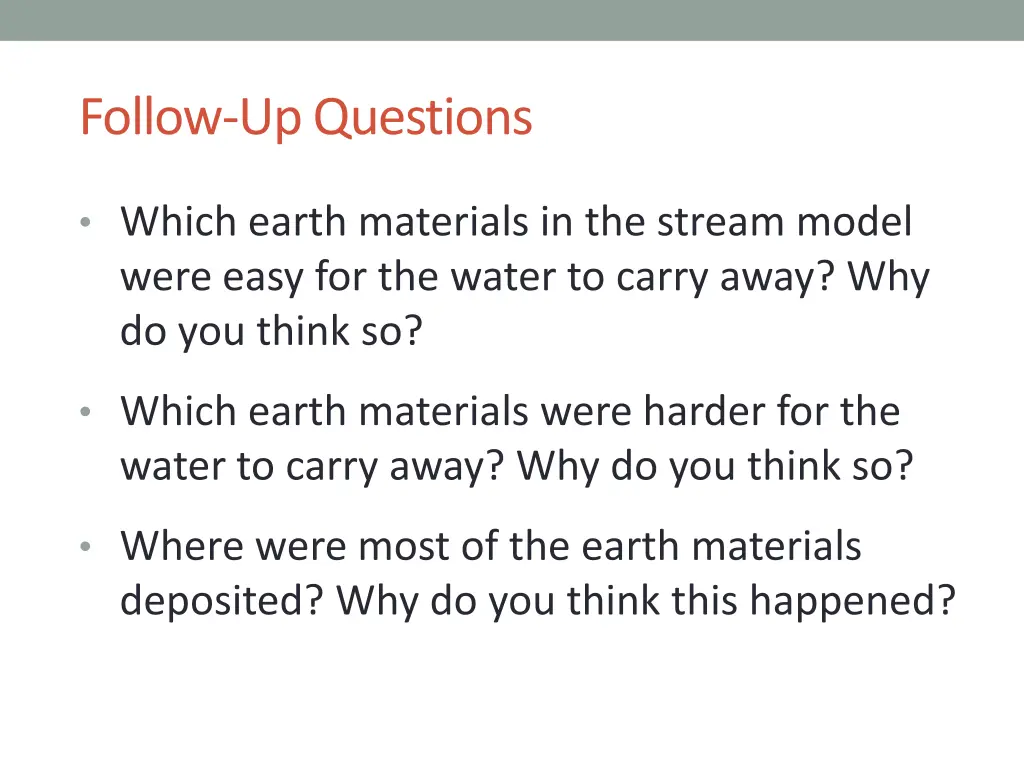 Follow-Up Questions

• Which earth materials in the stream model were easy for the water to carry away? Why do you think so?

• Which earth materials were harder for the water to carry away? Why do you think so?

• Where were most of the earth materials deposited? Why do you think this happened?